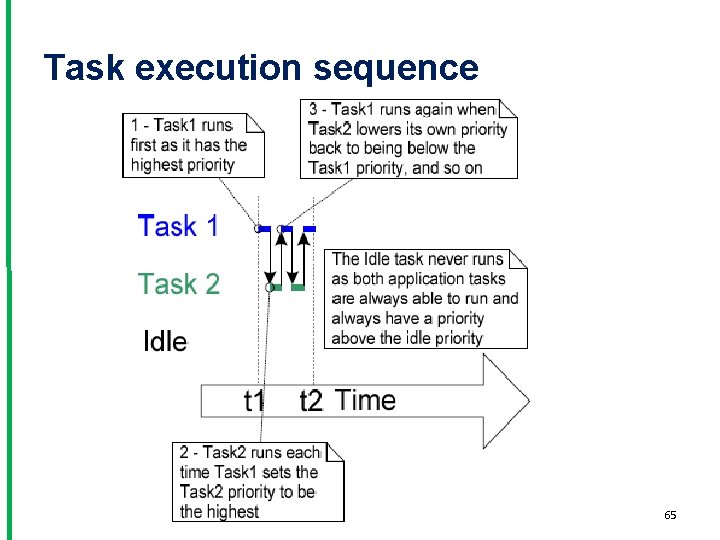 Task execution sequence

1 - Task1 runs first as it has the highest priority

3 - Task1 runs again when Task2 lowers its own priority back to being below the Task1 priority, and so on

Task 1

Task 2

Idle

The Idle task never runs as both application tasks are always able to run and always have a priority above the idle priority

t1 t2 Time

2 - Task2 runs each time Task1 sets the Task2 priority to be the highest

65